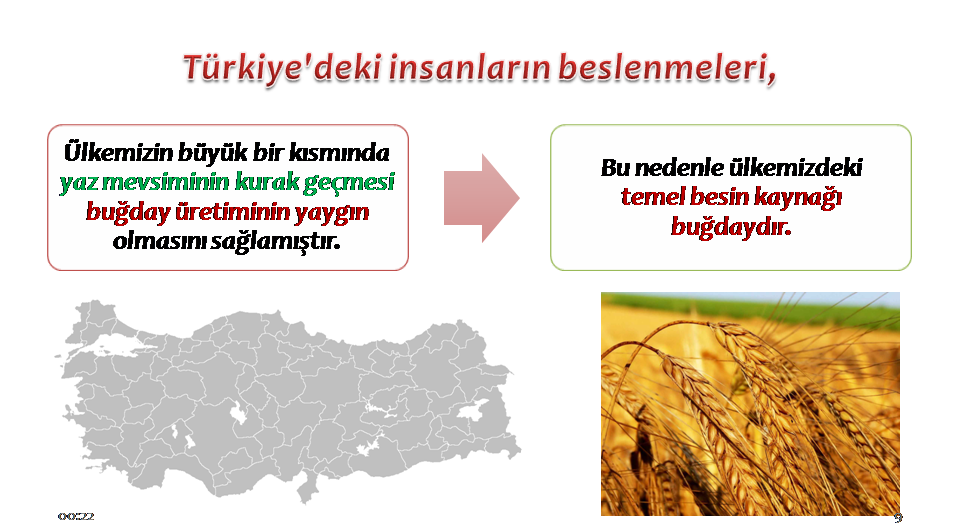 Türkiye'deki insanların beslenmeleri,

Ülkemizin büyük bir kısmında yaz mevsiminin kurak geçmesi buğday üretiminin yaygın olmasını sağlamıştır.

Bu nedenle ülkemizdeki temel besin kaynağı buğdaydır.

00:22

9